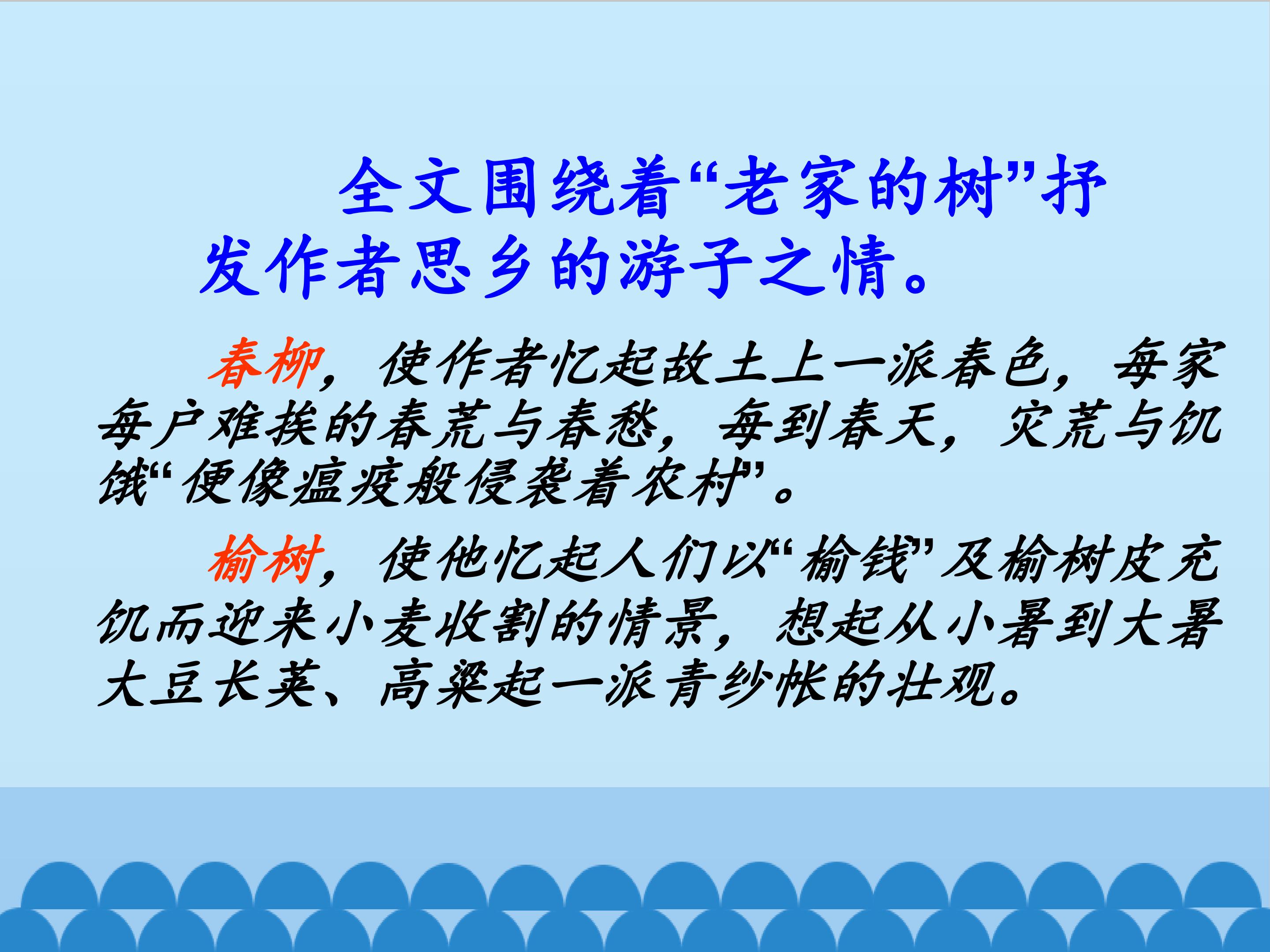 全文围绕着“老家的树”抒发作者思乡的游子之情。

春柳，使作者忆起故土上一派春色，每家每户难挨的春荒与春愁，每到春天，灾荒与饥饿“便像瘟疫般侵袭着农村”。

榆树，使他忆起人们以“榆钱”及榆树皮充饥而迎来小麦收割的情景，想起从小暑到大暑大豆长荚、高粱起一派青纱帐的壮观。